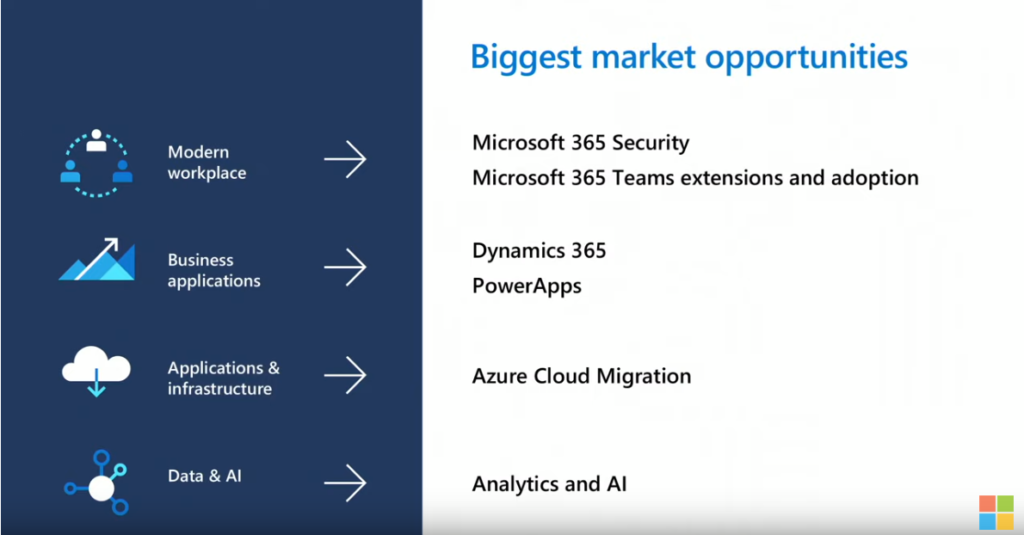 Biggest market opportunities

Modern workplace

Microsoft 365 Security

Microsoft 365 Teams extensions and adoption

Business applications

Dynamics 365

PowerApps

Applications & infrastructure

Azure Cloud Migration

Data & AI

Analytics and AI